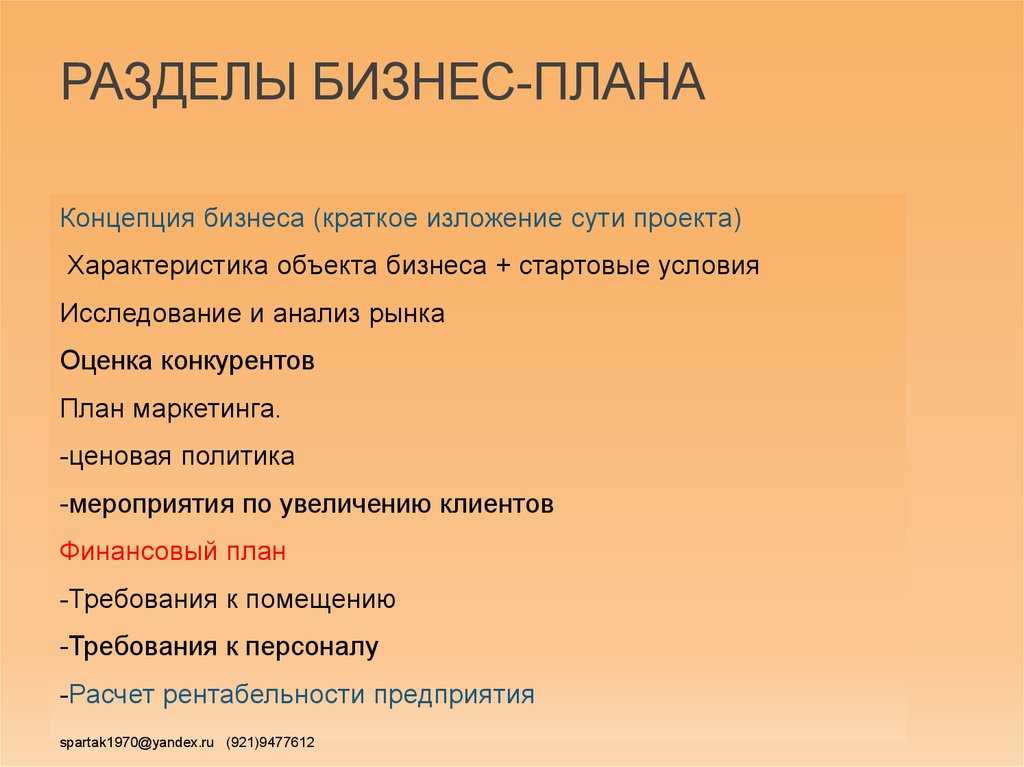 РАЗДЕЛЫ БИЗНЕС-ПЛАНА

Концепция бизнеса (краткое изложение сути проекта)

Характеристика объекта бизнеса + стартовые условия

Исследование и анализ рынка

Оценка конкурентов

План маркетинга.

-ценовая политика

-мероприятия по увеличению клиентов

Финансовый план

-Требования к помещению

-Требования к персоналу

-Расчет рентабельности предприятия

spartak1970@yandex.ru (921)9477612